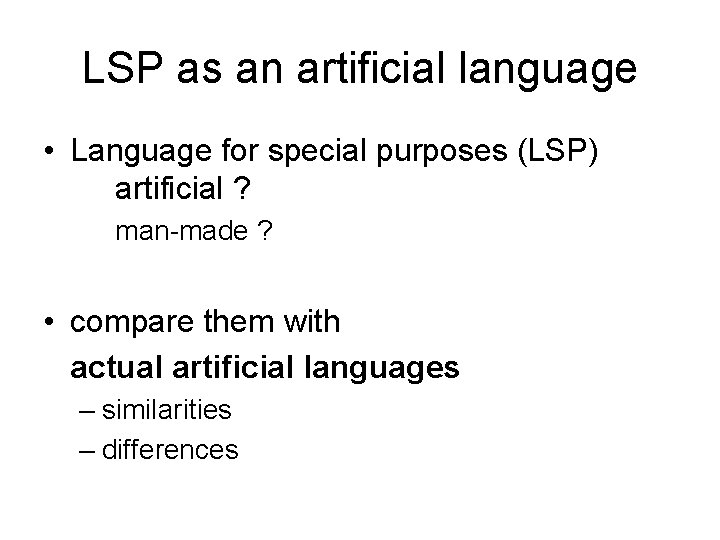 LSP as an artificial language

• Language for special purposes (LSP)
artificial ?
man-made ?

• compare them with
actual artificial languages
– similarities
– differences